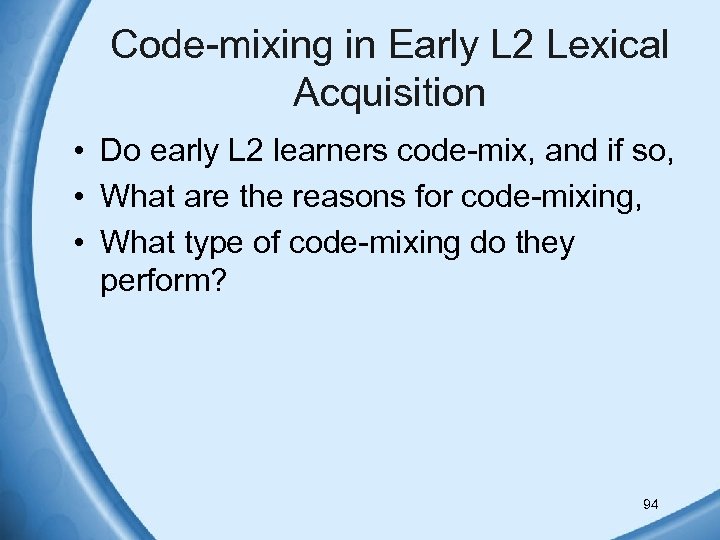 Code-mixing in Early L2 Lexical Acquisition

• Do early L2 learners code-mix, and if so,
• What are the reasons for code-mixing,
• What type of code-mixing do they perform?

94